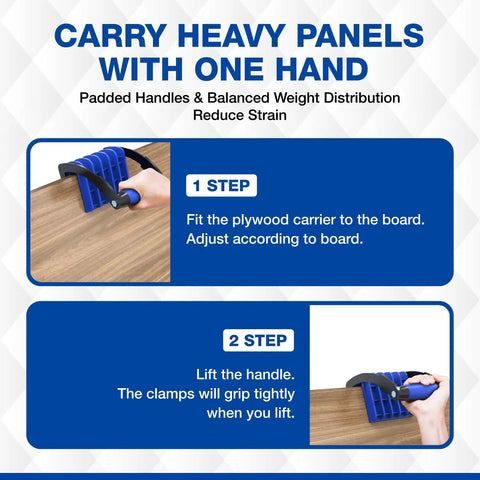 CARRY HEAVY PANELS WITH ONE HAND

Padded Handles & Balanced Weight Distribution Reduce Strain

1 STEP

Fit the plywood carrier to the board. Adjust according to board.

2 STEP

Lift the handle. The clamps will grip tightly when you lift.